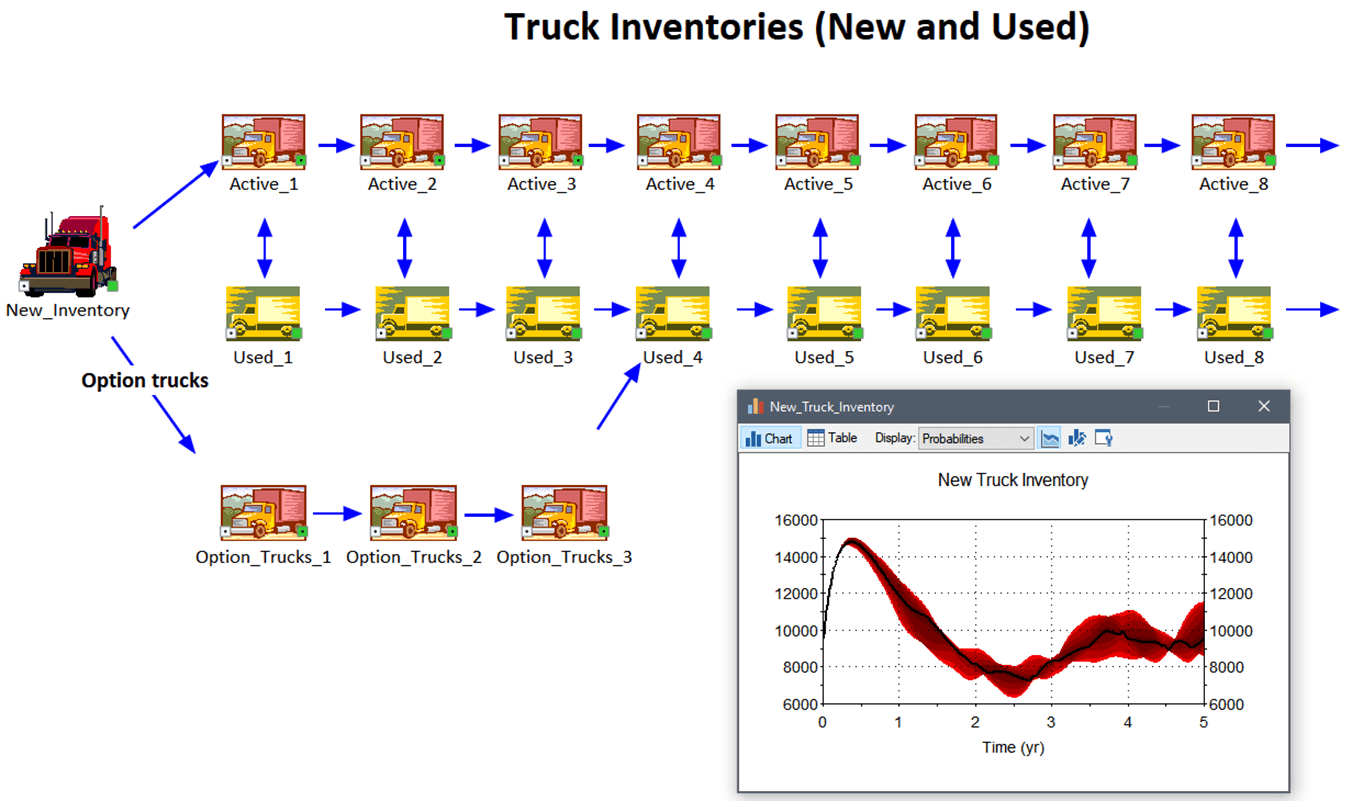 Truck Inventories (New and Used)

Active_1 Active_2 Active_3 Active_4 Active_5 Active_6 Active_7 Active_8

New_Inventory

Used_1 Used_2 Used_3 Used_4 Used_5 Used_6 Used_7 Used_8

Option trucks

Option_Trucks_1 Option_Trucks_2 Option_Trucks_3

New_Truck_Inventory

Chart Table Display: Probabilities

New Truck Inventory

16000 14000 12000 10000 8000 6000

16000 14000 12000 10000 8000 6000

0 1 2 3 4 5

Time (yr)